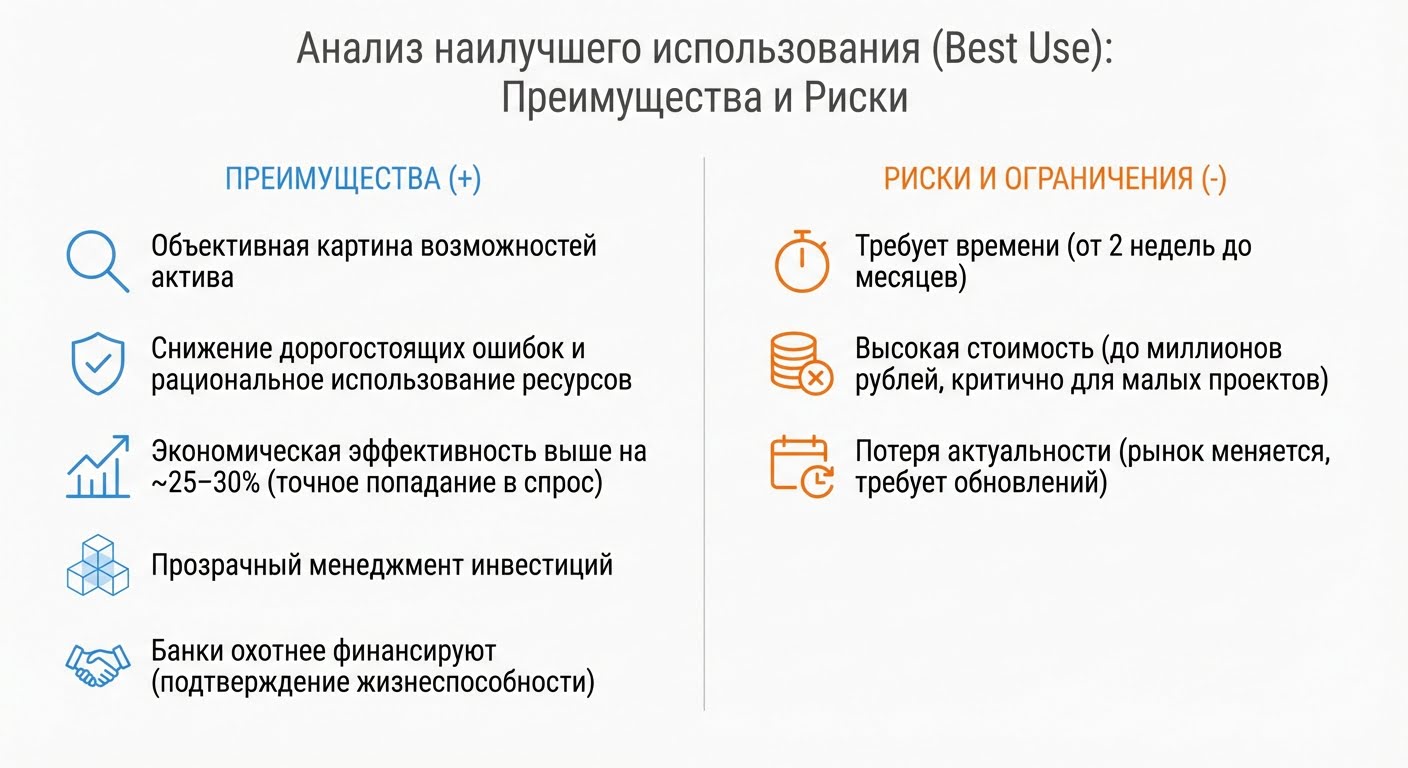 Анализ наилучшего использования (Best Use): Преимущества и Риски

ПРЕИМУЩЕСТВА (+)

Объективная картина возможностей актива

Снижение дорогостоящих ошибок и рациональное использование ресурсов

Экономическая эффективность выше на ~25–30% (точное попадание в спрос)

Прозрачный менеджмент инвестиций

Банки охотнее финансируют (подтверждение жизнеспособности)

РИСКИ И ОГРАНИЧЕНИЯ (-)

Требует времени (от 2 недель до месяцев)

Высокая стоимость (до миллионов рублей, критично для малых проектов)

Потеря актуальности (рынок меняется, требует обновлений)